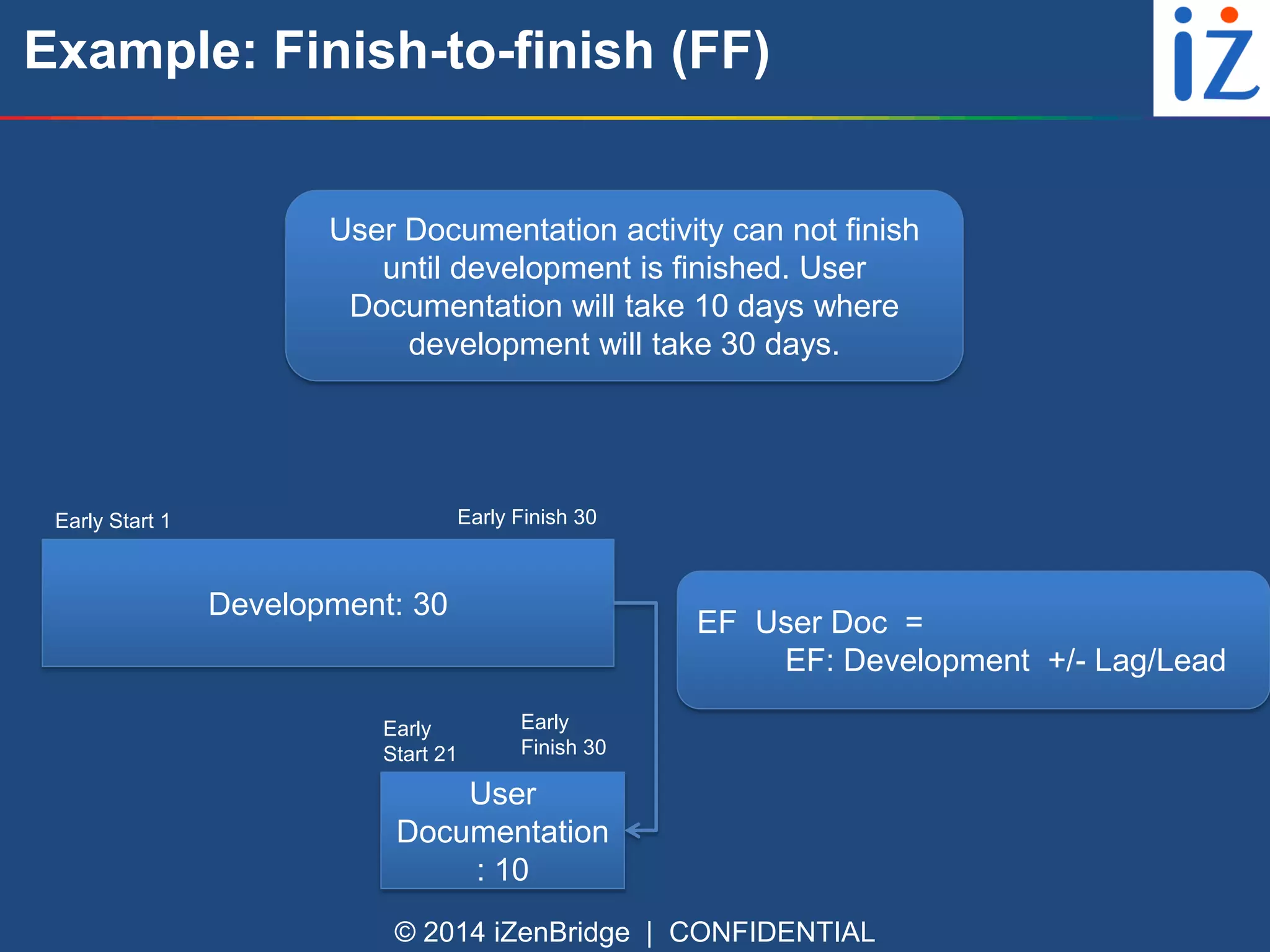 Example: Finish-to-finish (FF)

iZ

User Documentation activity can not finish until development is finished. User Documentation will take 10 days where development will take 30 days.

Early Start 1

Early Finish 30

Development: 30

EF User Doc =
EF: Development +/- Lag/Lead

Early Start 21

Early Finish 30

User Documentation : 10

© 2014 iZenBridge | CONFIDENTIAL